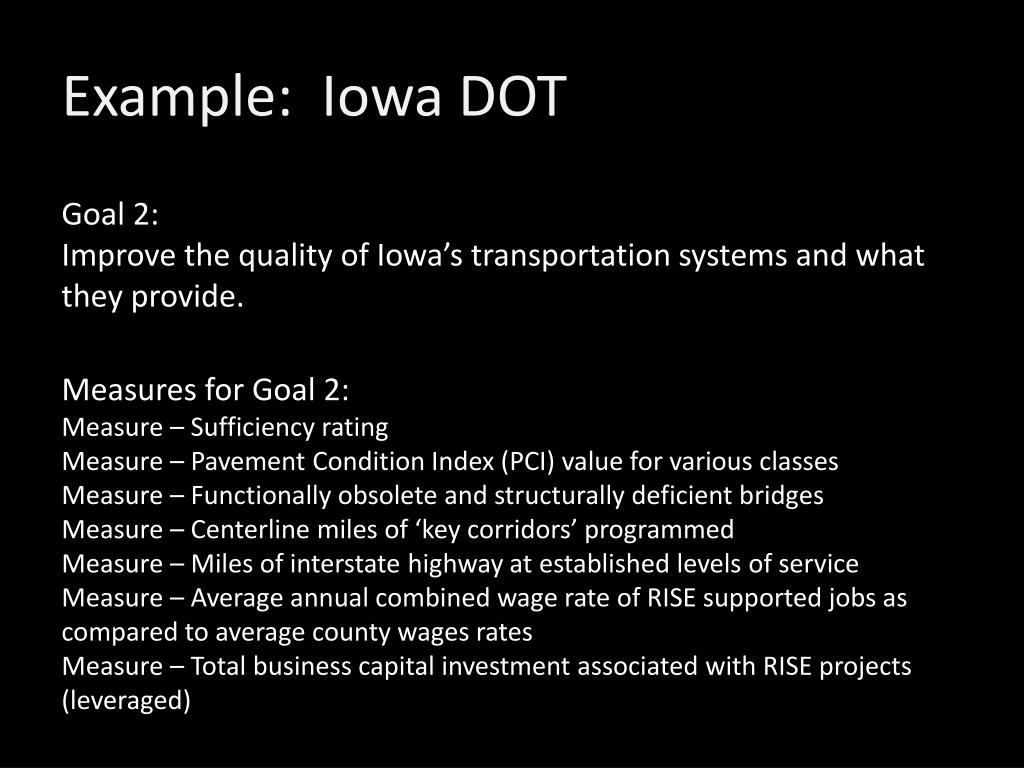 Example: Iowa DOT

Goal 2:
Improve the quality of Iowa’s transportation systems and what they provide.

Measures for Goal 2:
Measure – Sufficiency rating
Measure – Pavement Condition Index (PCI) value for various classes
Measure – Functionally obsolete and structurally deficient bridges
Measure – Centerline miles of ‘key corridors’ programmed
Measure – Miles of interstate highway at established levels of service
Measure – Average annual combined wage rate of RISE supported jobs as compared to average county wages rates
Measure – Total business capital investment associated with RISE projects (leveraged)